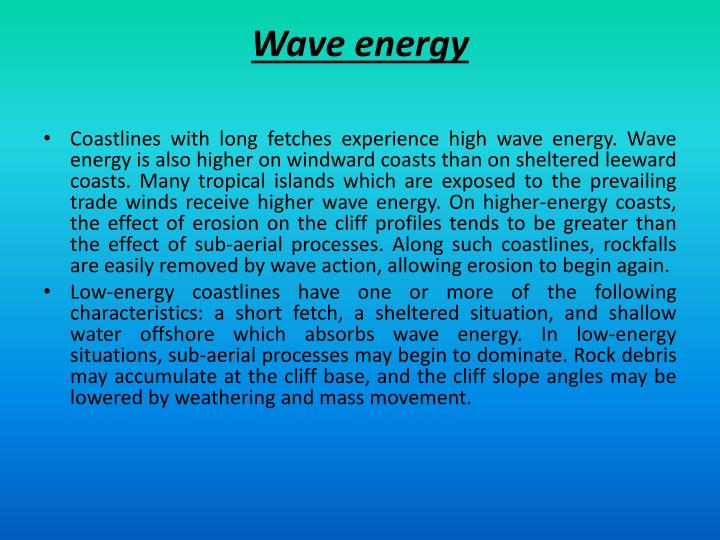 Wave energy

• Coastlines with long fetches experience high wave energy. Wave energy is also higher on windward coasts than on sheltered leeward coasts. Many tropical islands which are exposed to the prevailing trade winds receive higher wave energy. On higher-energy coasts, the effect of erosion on the cliff profiles tends to be greater than the effect of sub-aerial processes. Along such coastlines, rockfalls are easily removed by wave action, allowing erosion to begin again.
• Low-energy coastlines have one or more of the following characteristics: a short fetch, a sheltered situation, and shallow water offshore which absorbs wave energy. In low-energy situations, sub-aerial processes may begin to dominate. Rock debris may accumulate at the cliff base, and the cliff slope angles may be lowered by weathering and mass movement.